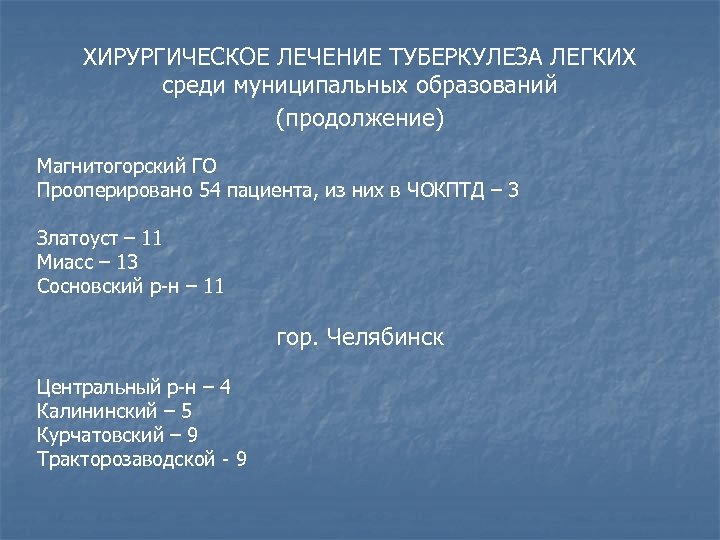 ХИРУРГИЧЕСКОЕ ЛЕЧЕНИЕ ТУБЕРКУЛЕЗА ЛЕГКИХ
среди муниципальных образований
(продолжение)

Магнитогорский ГО
Прооперировано 54 пациента, из них в ЧОКПТД – 3

Златоуст – 11
Миасс – 13
Сосновский р-н – 11

гор. Челябинск

Центральный р-н – 4
Калининский – 5
Курчатовский – 9
Тракторозаводской - 9